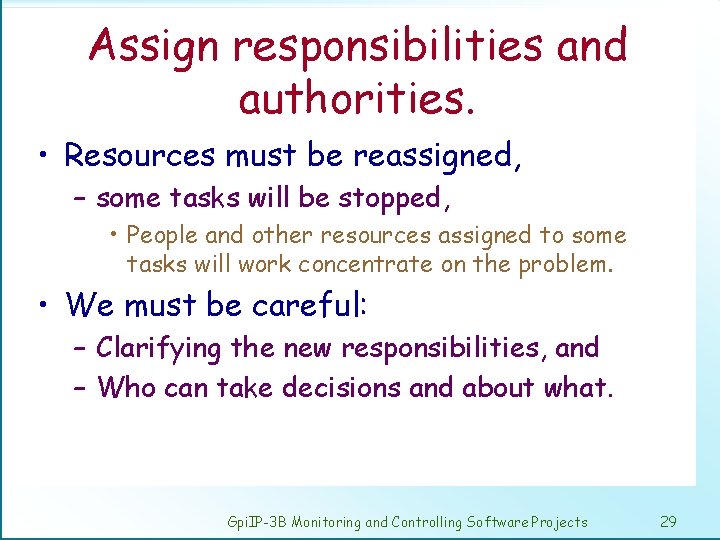 Assign responsibilities and authorities.

• Resources must be reassigned,
  – some tasks will be stopped,
    • People and other resources assigned to some tasks will work concentrate on the problem.
• We must be careful:
  – Clarifying the new responsibilities, and
  – Who can take decisions and about what.

GpiIP-3B Monitoring and Controlling Software Projects 29